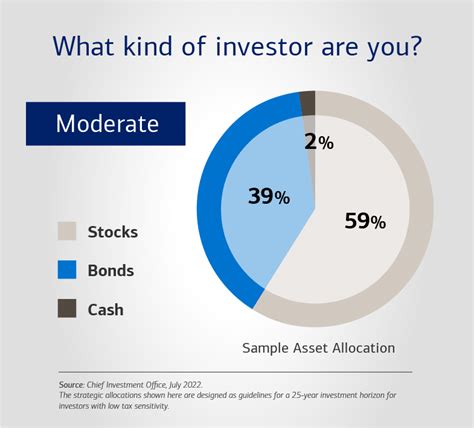 What kind of investor are you?

Moderate

2%

39%

59%

Stocks

Bonds

Cash

Sample Asset Allocation

Source: Chief Investment Office, July 2022.
The strategic allocations shown here are designed as guidelines for a 25-year investment horizon for investors with low tax sensitivity.